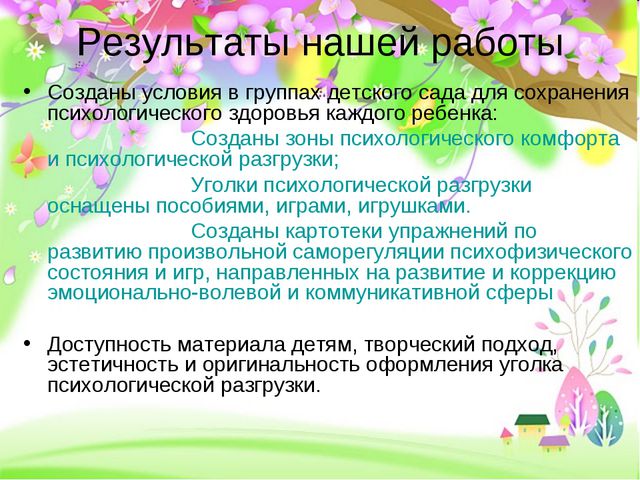 Результаты нашей работы

• Созданы условия в группах детского сада для сохранения психологического здоровья каждого ребенка:

Созданы зоны психологического комфорта и психологической разгрузки;

Уголки психологической разгрузки оснащены пособиями, играми, игрушками.

Созданы картотеки упражнений по развитию произвольной саморегуляции психофизического состояния и игр, направленных на развитие и коррекцию эмоционально-волевой и коммуникативной сферы

• Доступность материала детям, творческий подход, эстетичность и оригинальность оформления уголка психологической разгрузки.